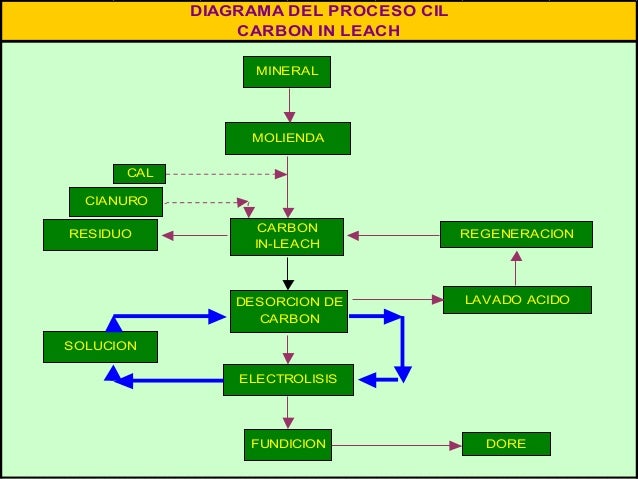 DIAGRAMA DEL PROCESO CIL
CARBON IN LEACH

MINERAL

MOLIENDA

CAL

CIANURO

RESIDUO

CARBON IN-LEACH

REGENERACION

DESORCION DE CARBON

LAVADO ACIDO

SOLUCION

ELECTROLISIS

FUNDICION

DORE